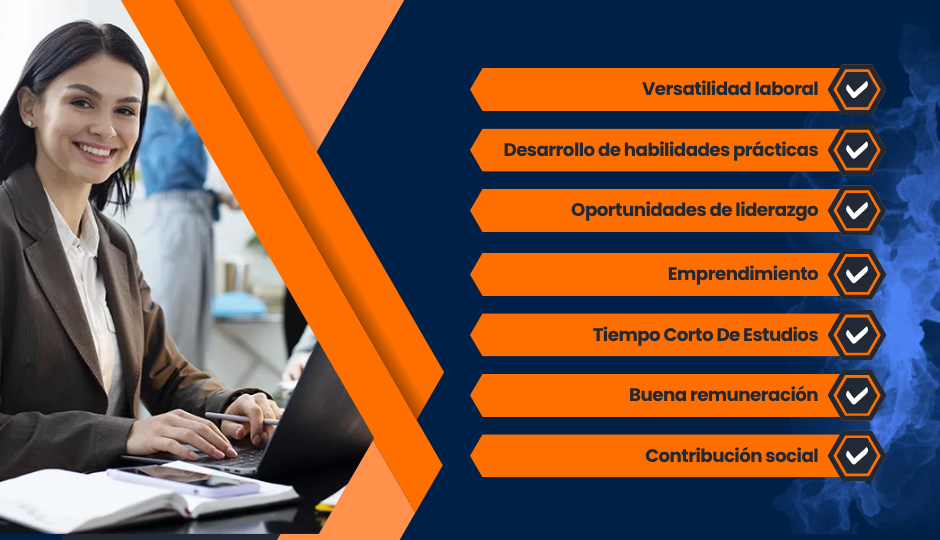 Versatilidad laboral

Desarrollo de habilidades prácticas

Oportunidades de liderazgo

Emprendimiento

Tiempo Corto De Estudios

Buena remuneración

Contribución social